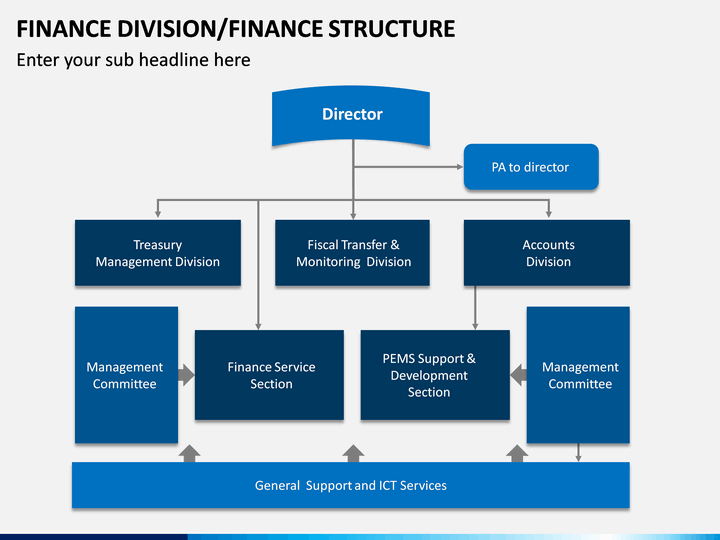 FINANCE DIVISION/FINANCE STRUCTURE

Enter your sub headline here

Director

PA to director

Treasury Management Division

Fiscal Transfer & Monitoring Division

Accounts Division

Management Committee

Finance Service Section

PEMS Support & Development Section

Management Committee

General Support and ICT Services